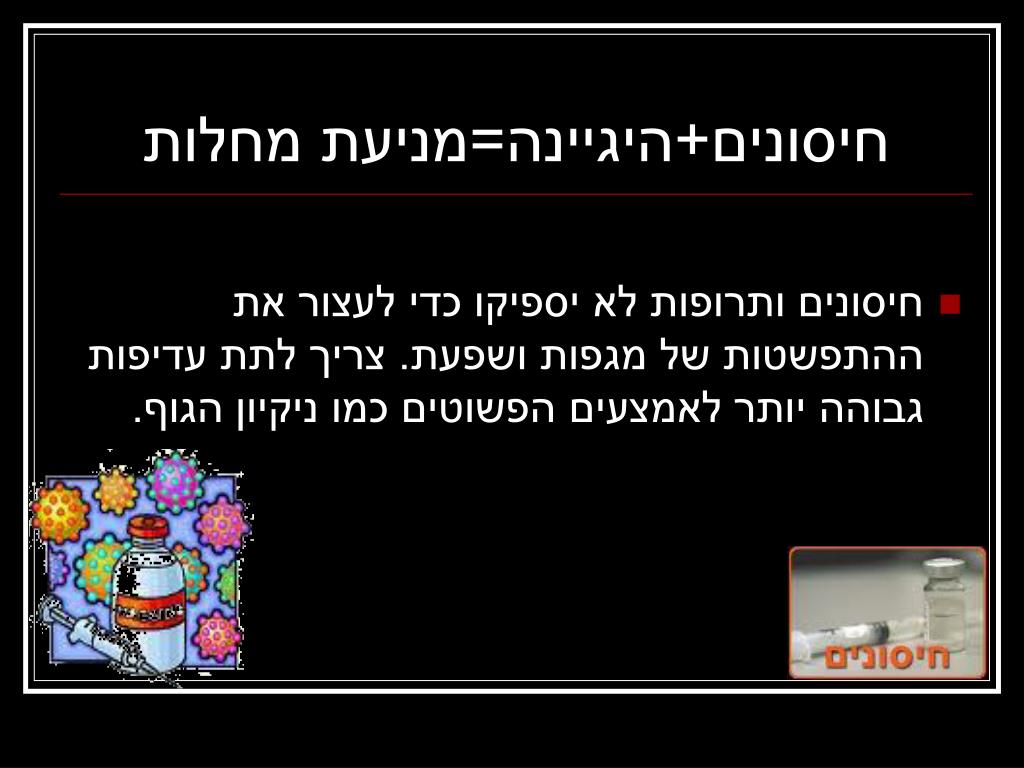 חיסונים+היגיינה=מניעת מחלות

חיסונים ותרופות לא יספיקו כדי לעצור את ההתפשטות של מגפות ושפעת. צריך לתת עדיפות גבוהה יותר לאמצעים הפשוטים כמו ניקיון הגוף.

חיסונים